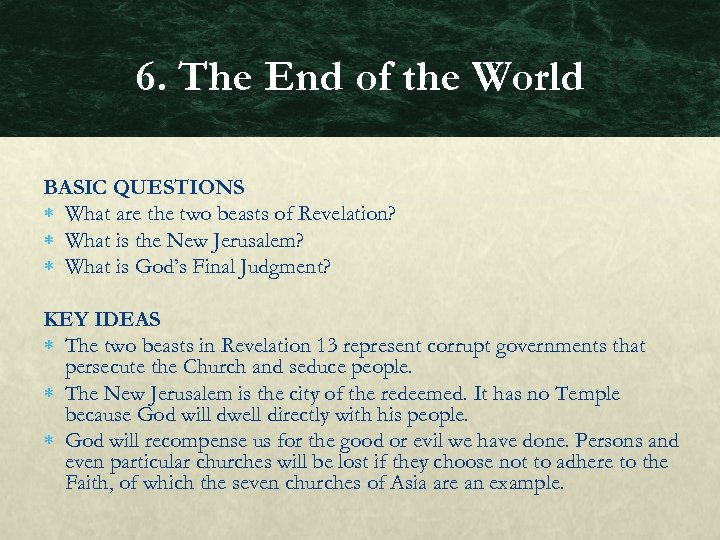 6. The End of the World

BASIC QUESTIONS
* What are the two beasts of Revelation?
* What is the New Jerusalem?
* What is God's Final Judgment?

KEY IDEAS
* The two beasts in Revelation 13 represent corrupt governments that persecute the Church and seduce people.
* The New Jerusalem is the city of the redeemed. It has no Temple because God will dwell directly with his people.
* God will recompense us for the good or evil we have done. Persons and even particular churches will be lost if they choose not to adhere to the Faith, of which the seven churches of Asia are an example.